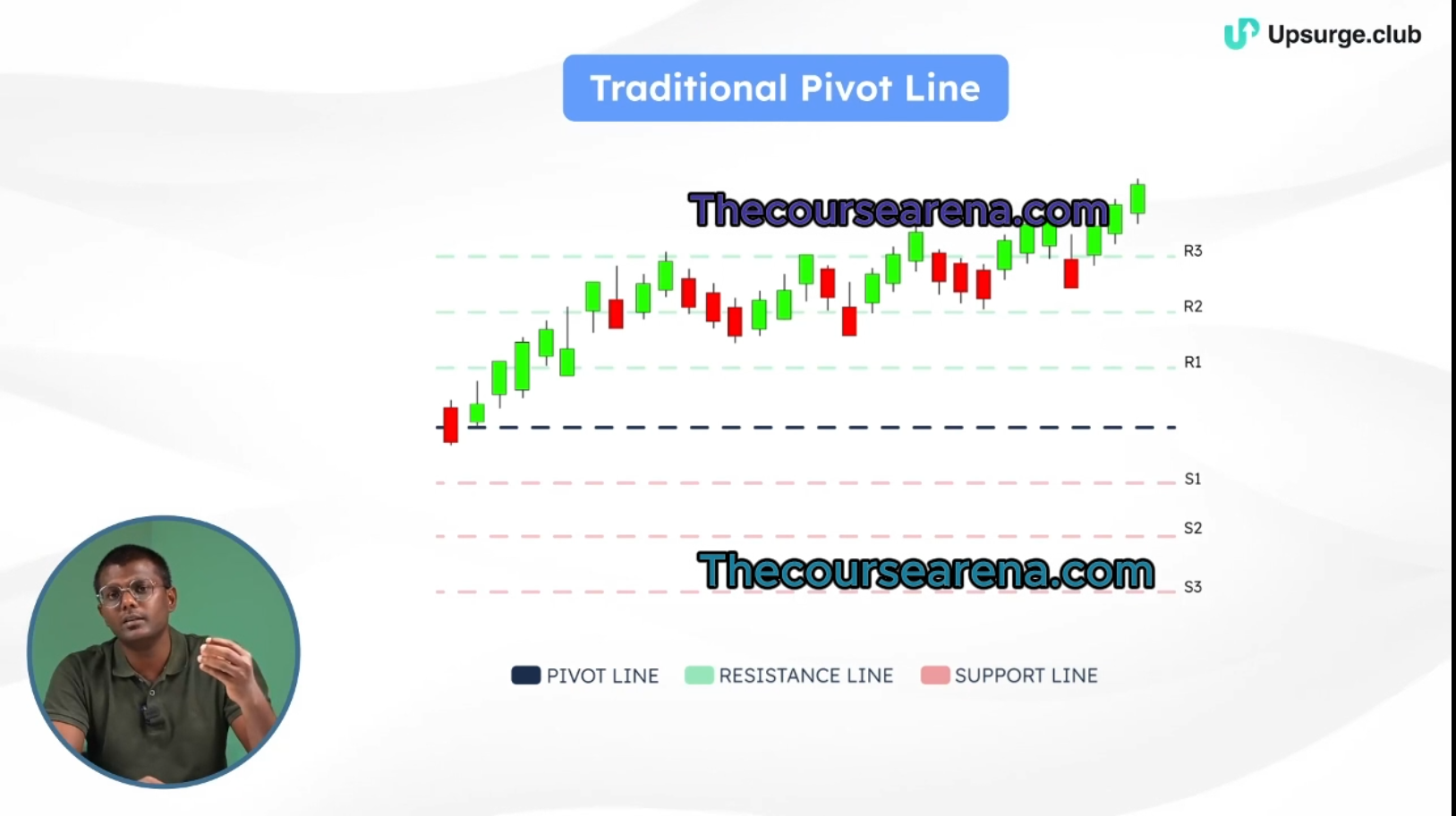 Upsurge.club

Traditional Pivot Line

Thecoursearena.com

R3

R2

R1

S1

S2

Thecoursearena.com

S3

PIVOT LINE RESISTANCE LINE SUPPORT LINE